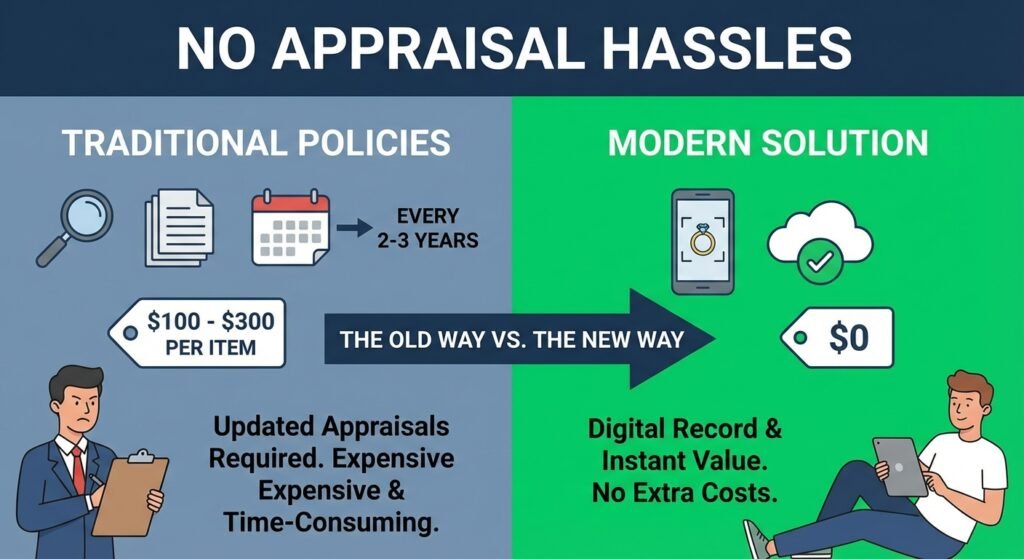 NO APPRAISAL HASSLES

TRADITIONAL POLICIES

EVERY 2-3 YEARS

$100 - $300 PER ITEM

Updated Appraisals Required. Expensive Expensive & Time-Consuming.

THE OLD WAY VS. THE NEW WAY

MODERN SOLUTION

$0

Digital Record & Instant Value. No Extra Costs.